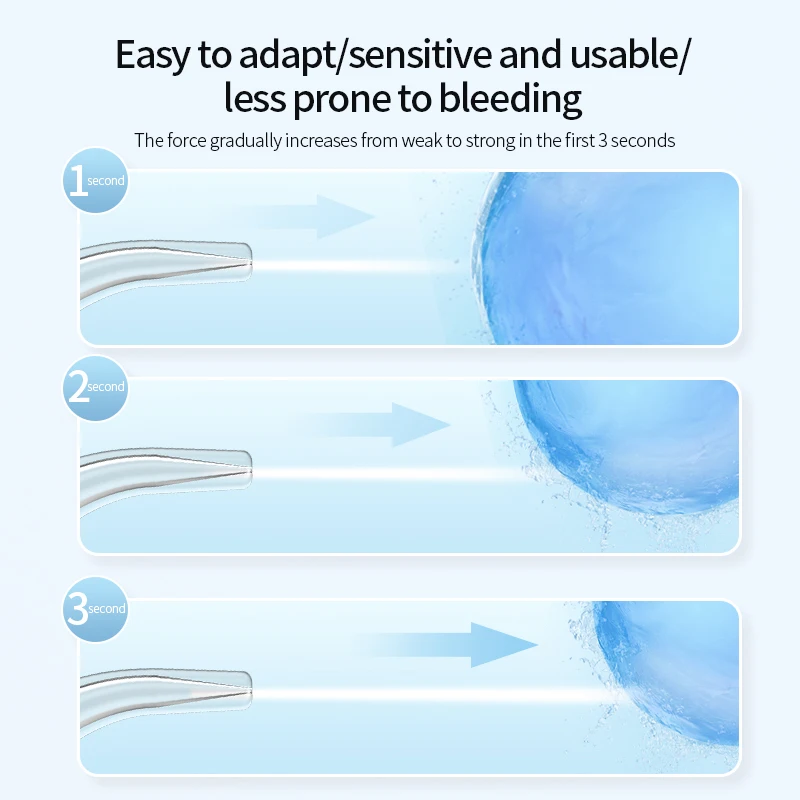 Easy to adapt/sensitive and usable/ less prone to bleeding

The force gradually increases from weak to strong in the first 3 seconds

1 second

2 second

3 second